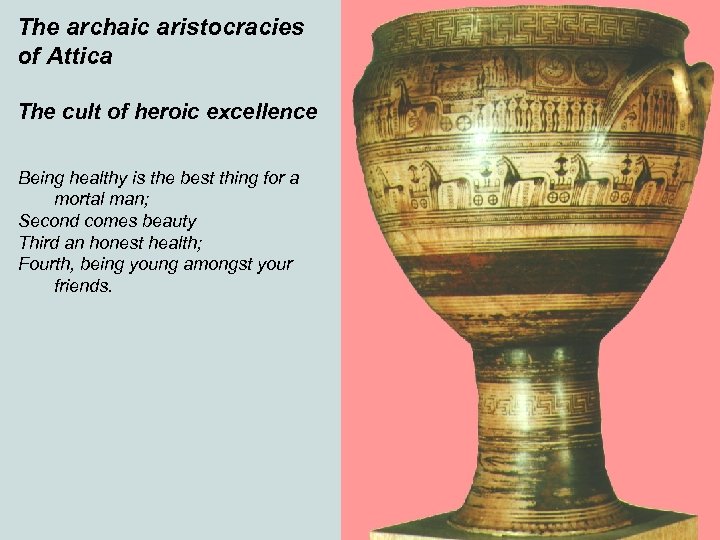 The archaic aristocracies of Attica

The cult of heroic excellence

Being healthy is the best thing for a mortal man;
Second comes beauty
Third an honest health;
Fourth, being young amongst your friends.